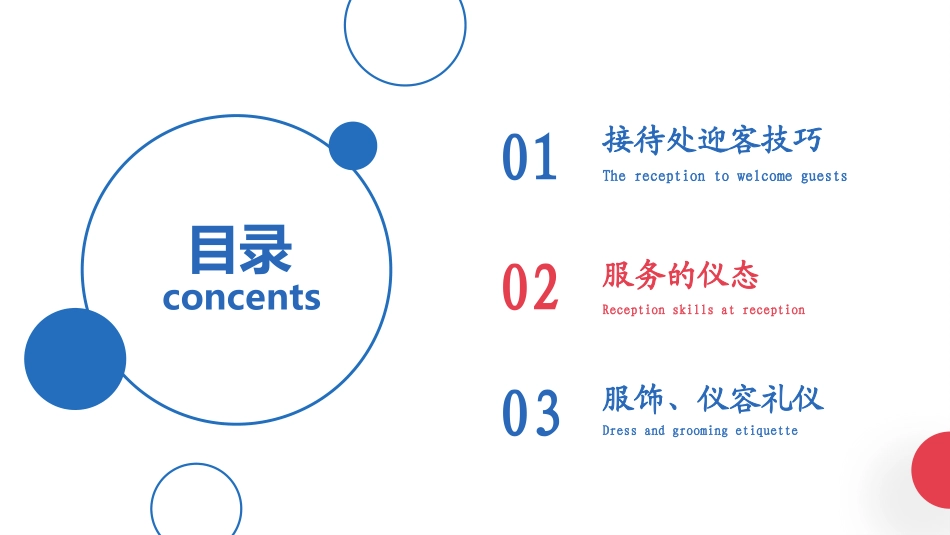 目录
concents

01
接待处迎客技巧
The reception to welcome guests

02
服务的仪态
Reception skills at reception

03
服饰、仪容礼仪
Dress and grooming etiquette